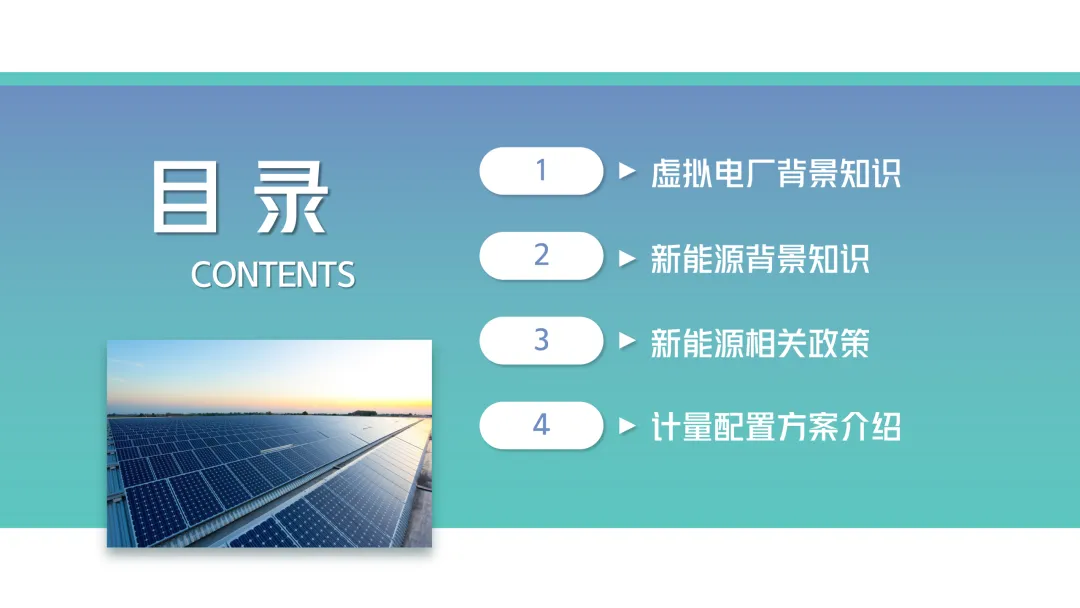 目录
CONTENTS

1 ▶ 虚拟电厂背景知识

2 ▶ 新能源背景知识

3 ▶ 新能源相关政策

4 ▶ 计量配置方案介绍